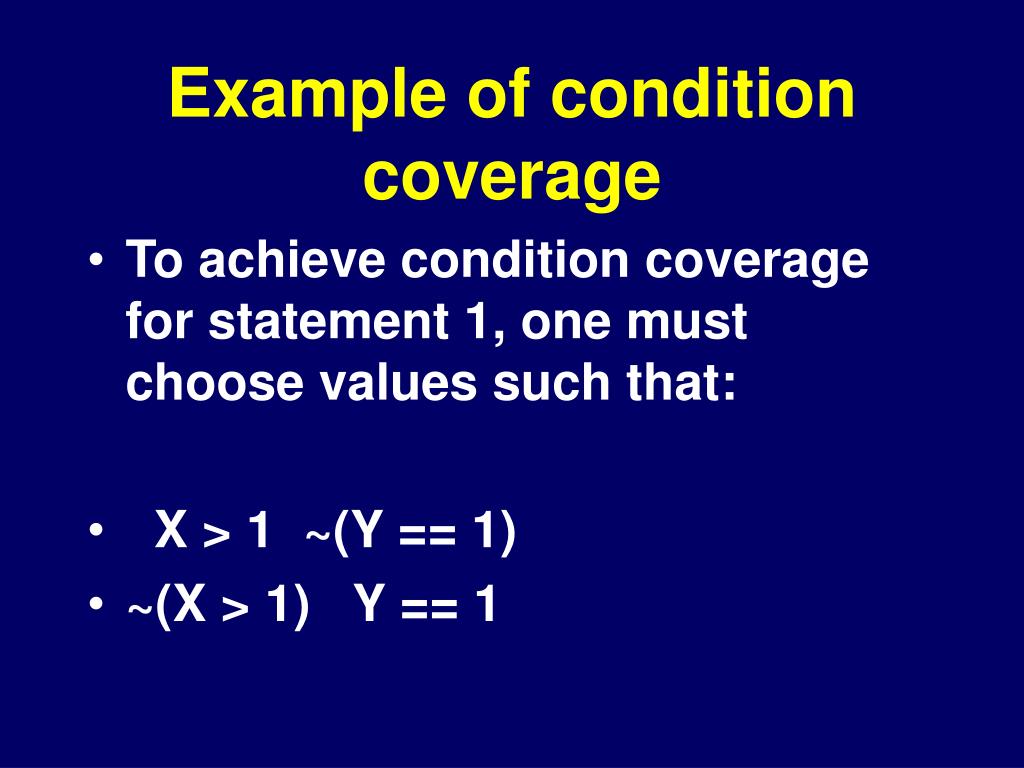 Example of condition coverage

• To achieve condition coverage for statement 1, one must choose values such that:

• X > 1 ~(Y == 1)
• ~(X > 1) Y == 1